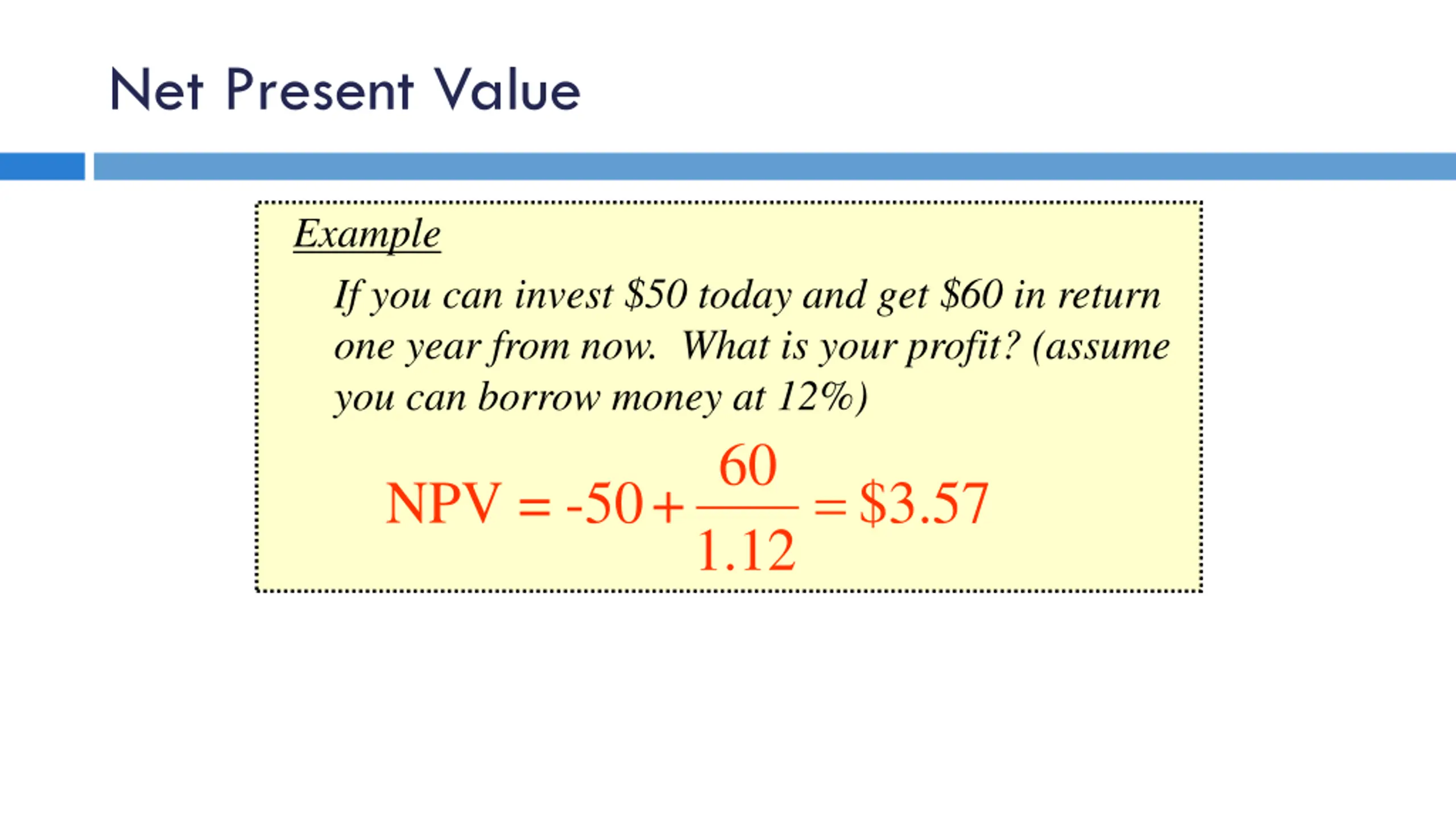 Net Present Value

Example

If you can invest \$50 today and get \$60 in return one year from now. What is your profit? (assume you can borrow money at 12%)

$NPV = -50 + \frac{60}{1.12} = \$3.57$